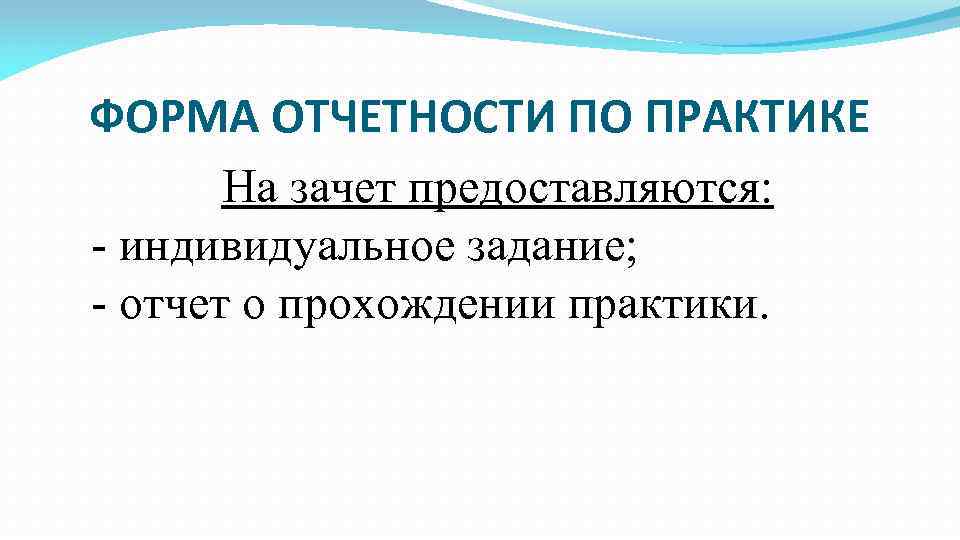 ФОРМА ОТЧЕТНОСТИ ПО ПРАКТИКЕ

На зачет предоставляются:
- индивидуальное задание;
- отчет о прохождении практики.